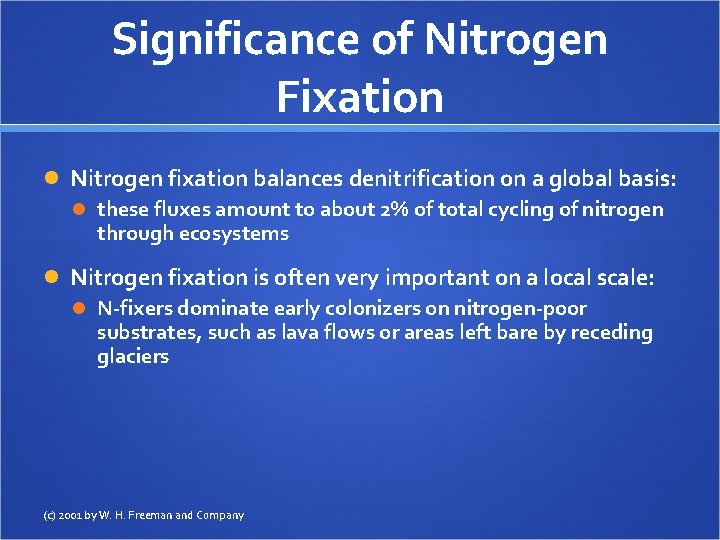 Significance of Nitrogen Fixation

Nitrogen fixation balances denitrification on a global basis:

these fluxes amount to about 2% of total cycling of nitrogen through ecosystems

Nitrogen fixation is often very important on a local scale:

N-fixers dominate early colonizers on nitrogen-poor substrates, such as lava flows or areas left bare by receding glaciers

(c) 2001 by W. H. Freeman and Company